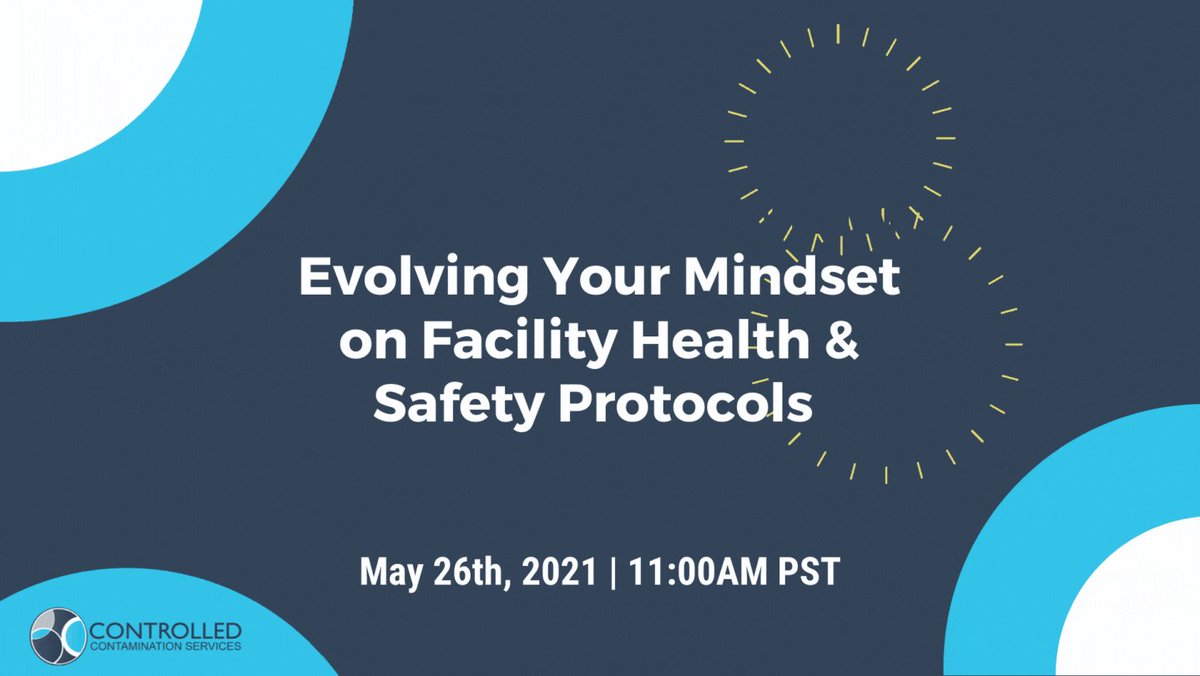 Evolving Your Mindset on Facility Health & Safety Protocols

May 26th, 2021 | 11:00AM PST

CONTROLLED
CONTAMINATION SERVICES